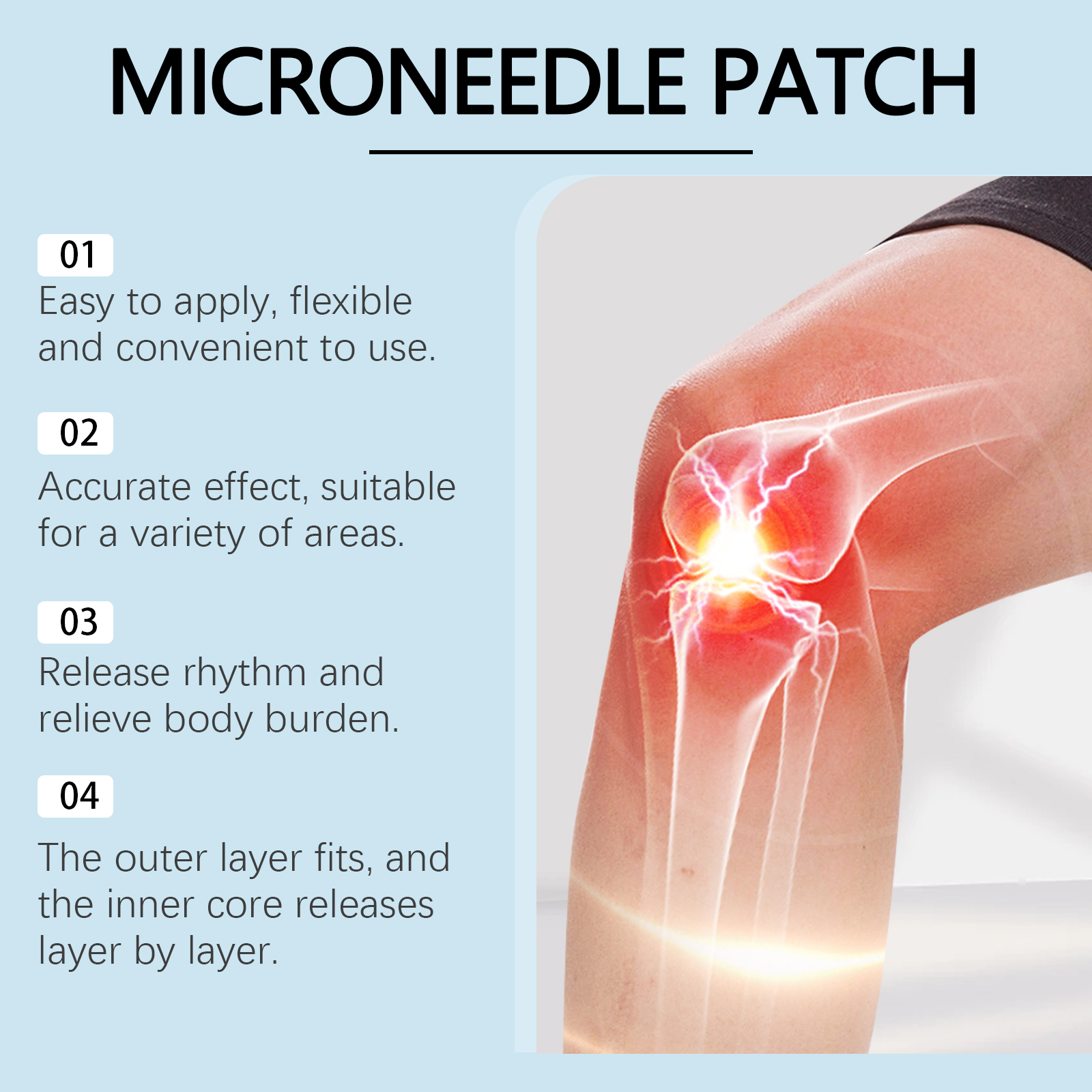 MICRONEEDLE PATCH

01
Easy to apply, flexible and convenient to use.

02
Accurate effect, suitable for a variety of areas.

03
Release rhythm and relieve body burden.

04
The outer layer fits, and the inner core releases layer by layer.